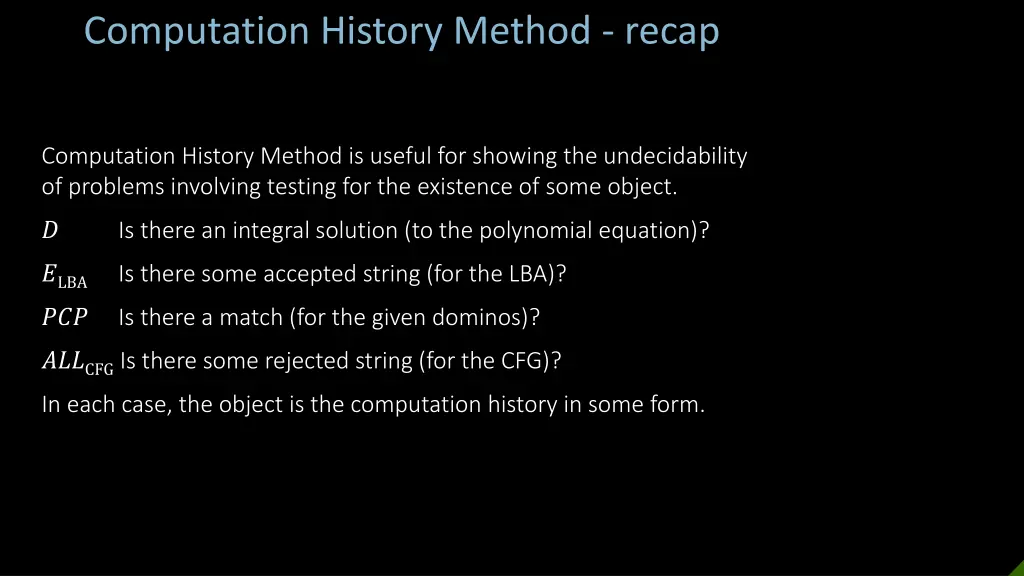 Computation History Method - recap

Computation History Method is useful for showing the undecidability of problems involving testing for the existence of some object.

$D$ Is there an integral solution (to the polynomial equation)?

$E_{\text{LBA}}$ Is there some accepted string (for the LBA)?

$PCP$ Is there a match (for the given dominos)?

$ALL_{\text{CFG}}$ Is there some rejected string (for the CFG)?

In each case, the object is the computation history in some form.